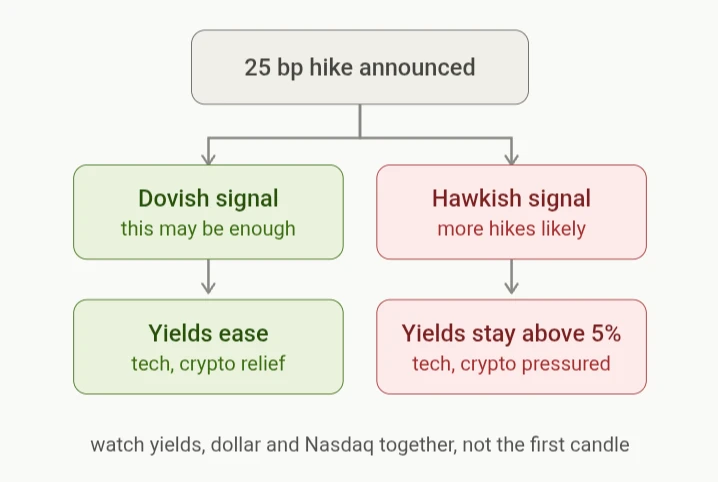 25 bp hike announced

Dovish signal
this may be enough

Yields ease
tech, crypto relief

Hawkish signal
more hikes likely

Yields stay above 5%
tech, crypto pressured

watch yields, dollar and Nasdaq together, not the first candle